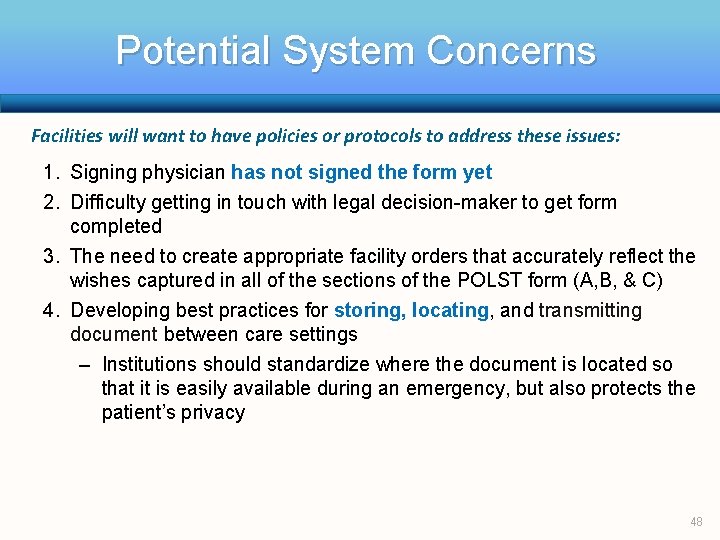 Potential System Concerns

Facilities will want to have policies or protocols to address these issues:

1. Signing physician has not signed the form yet
2. Difficulty getting in touch with legal decision-maker to get form completed
3. The need to create appropriate facility orders that accurately reflect the wishes captured in all of the sections of the POLST form (A,B, & C)
4. Developing best practices for storing, locating, and transmitting document between care settings
 – Institutions should standardize where the document is located so that it is easily available during an emergency, but also protects the patient's privacy

48